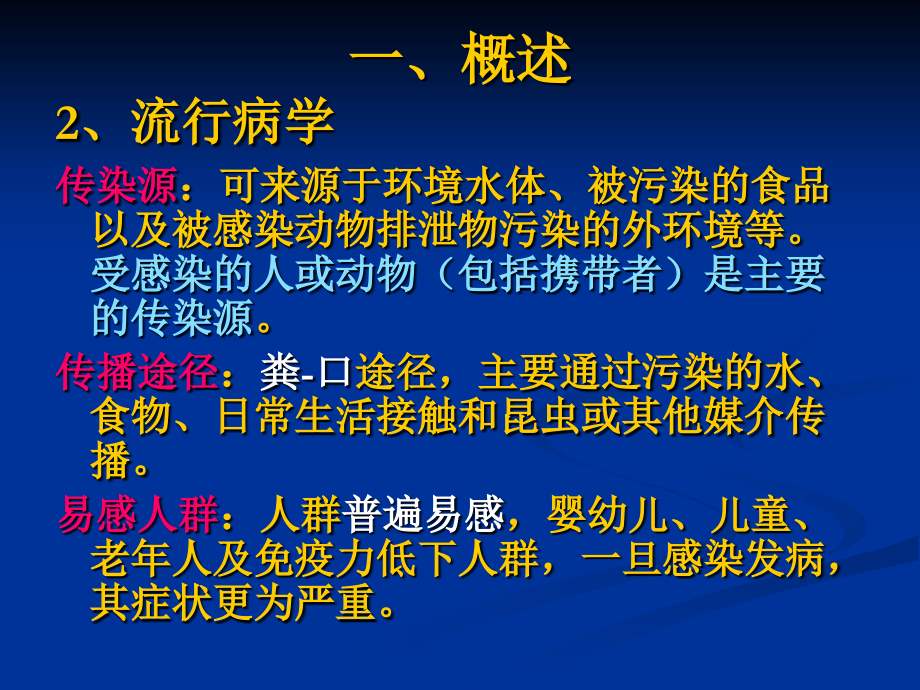 一、概述

2、流行病学

传染源：可来源于环境水体、被污染的食品以及被感染动物排泄物污染的外环境等。受感染的人或动物（包括携带者）是主要的传染源。

传播途径：粪-口途径，主要通过污染的水、食物、日常生活接触和昆虫或其他媒介传播。

易感人群：人群普遍易感，婴幼儿、儿童、老年人及免疫力低下人群，一旦感染发病，其症状更为严重。